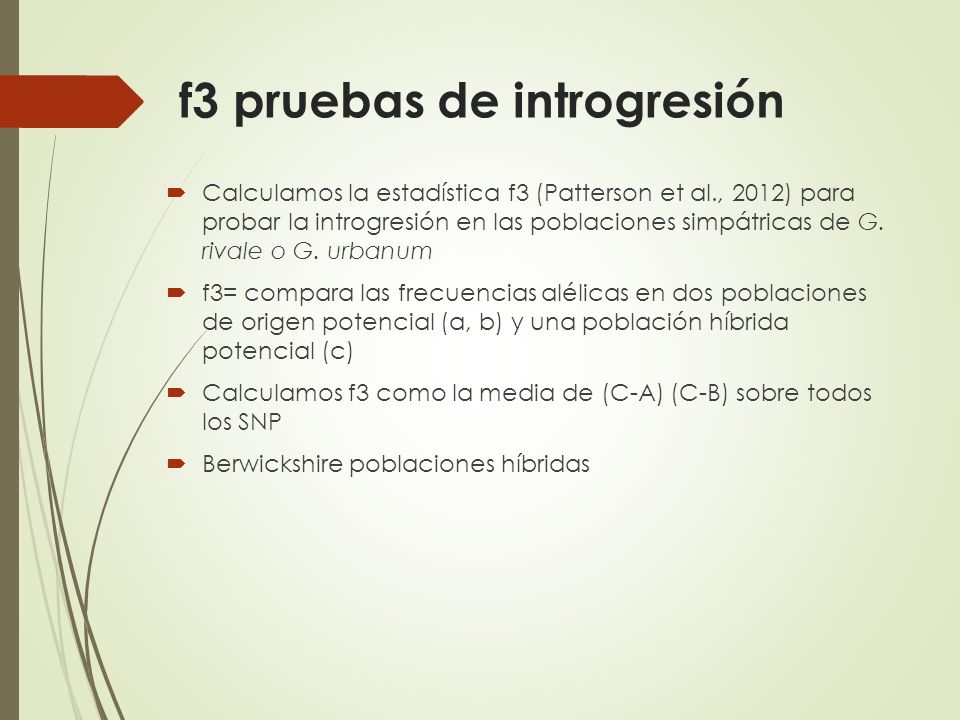 f3 pruebas de introgresión

Calculamos la estadística f3 (Patterson et al., 2012) para probar la introgresión en las poblaciones simpátricas de G. rivale o G. urbanum

f3= compara las frecuencias alélicas en dos poblaciones de origen potencial (a, b) y una población híbrida potencial (c)

Calculamos f3 como la media de (C-A) (C-B) sobre todos los SNP

Berwickshire poblaciones híbridas